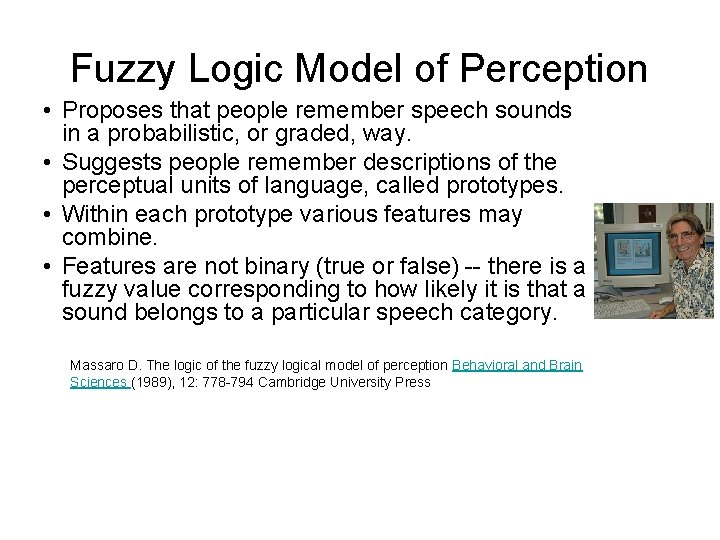 Fuzzy Logic Model of Perception

• Proposes that people remember speech sounds in a probabilistic, or graded, way.
• Suggests people remember descriptions of the perceptual units of language, called prototypes.
• Within each prototype various features may combine.
• Features are not binary (true or false) -- there is a fuzzy value corresponding to how likely it is that a sound belongs to a particular speech category.

Massaro D. The logic of the fuzzy logical model of perception Behavioral and Brain Sciences (1989), 12: 778-794 Cambridge University Press